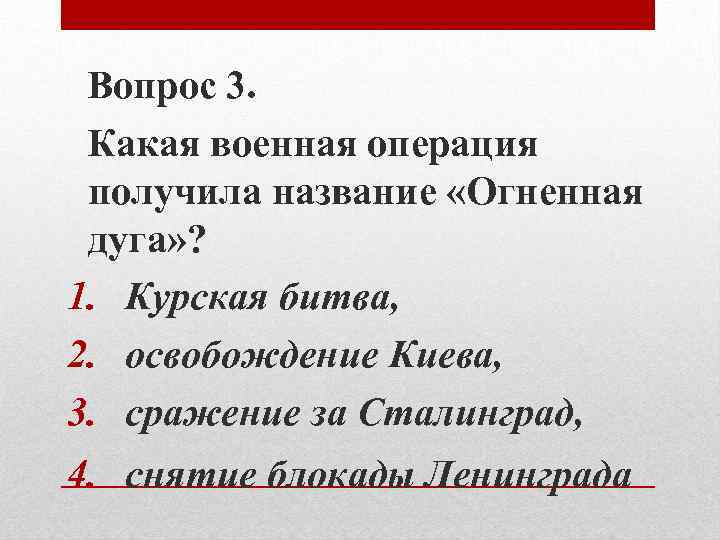 Вопрос 3.

Какая военная операция получила название «Огненная дуга»?

1. Курская битва,
2. освобождение Киева,
3. сражение за Сталинград,
4. снятие блокады Ленинграда